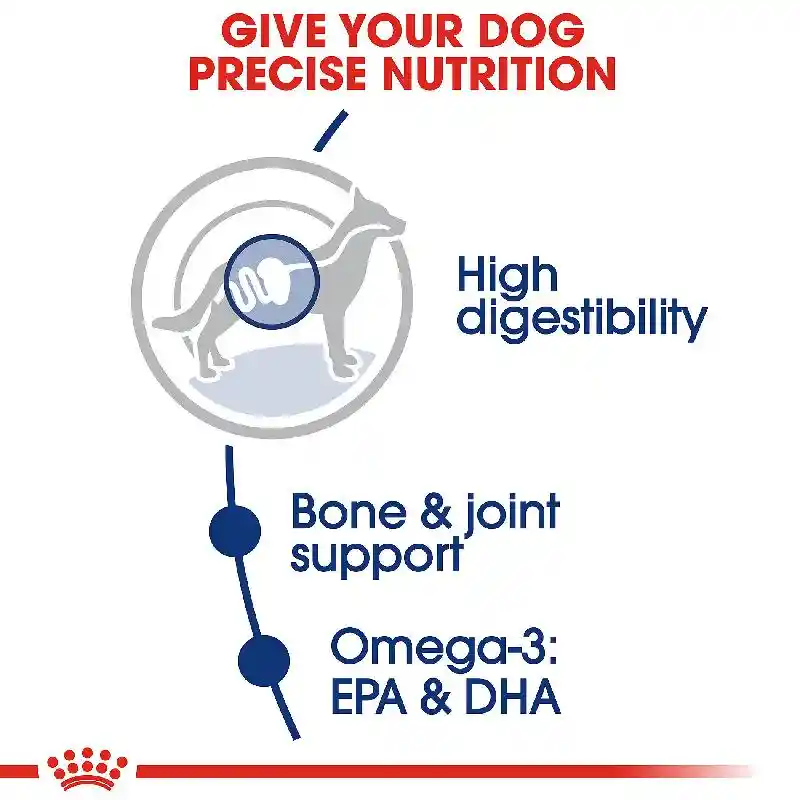 GIVE YOUR DOG
PRECISE NUTRITION

High digestibility

Bone & joint support

Omega-3: EPA & DHA